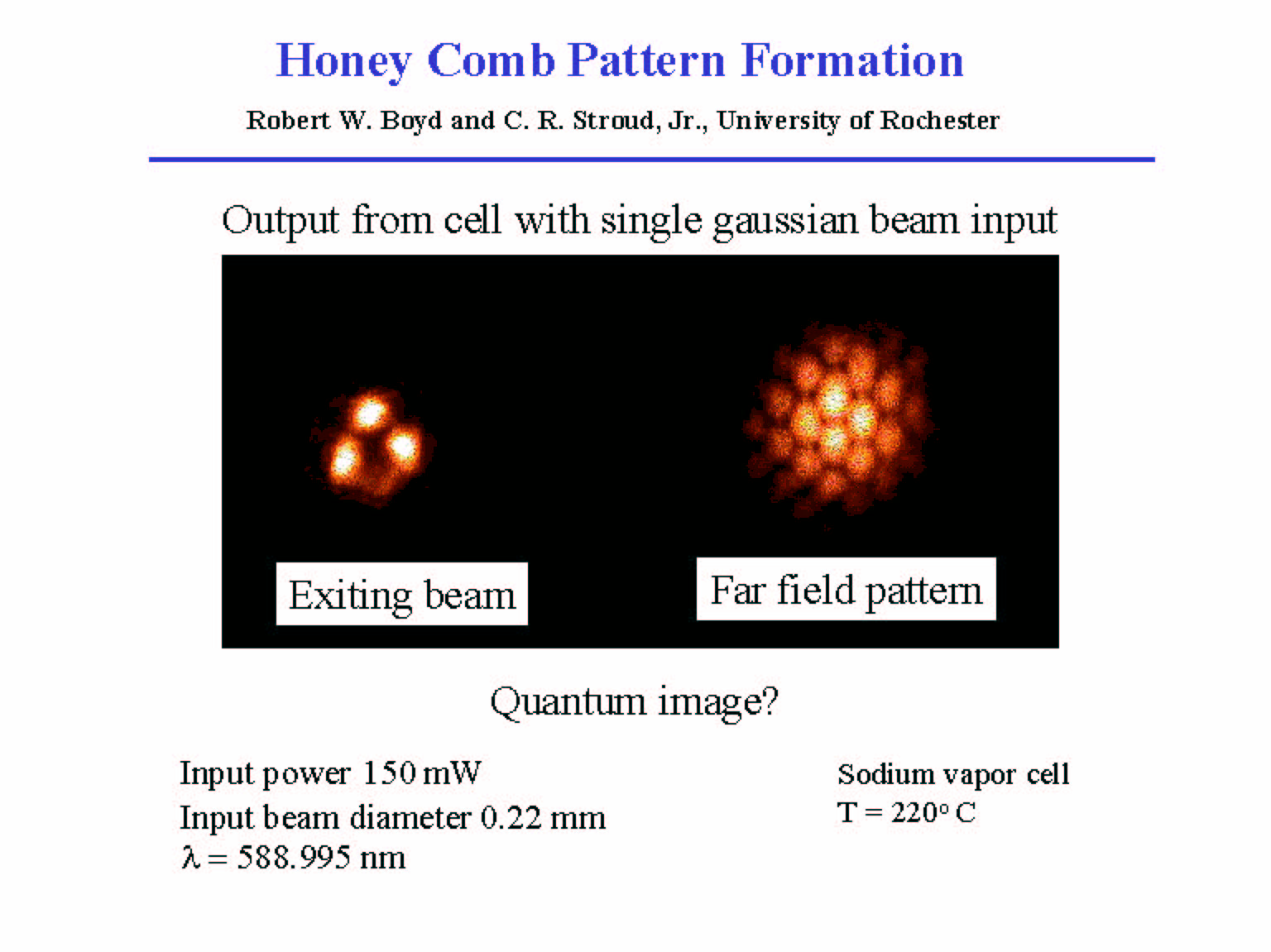 Honey Comb Pattern Formation

Robert W. Boyd and C. R. Stroud, Jr., University of Rochester

Output from cell with single gaussian beam input

Exiting beam

Far field pattern

Quantum image?

Input power 150 mW
Input beam diameter 0.22 mm
$\lambda = 588.995$ nm

Sodium vapor cell
T = 220° C